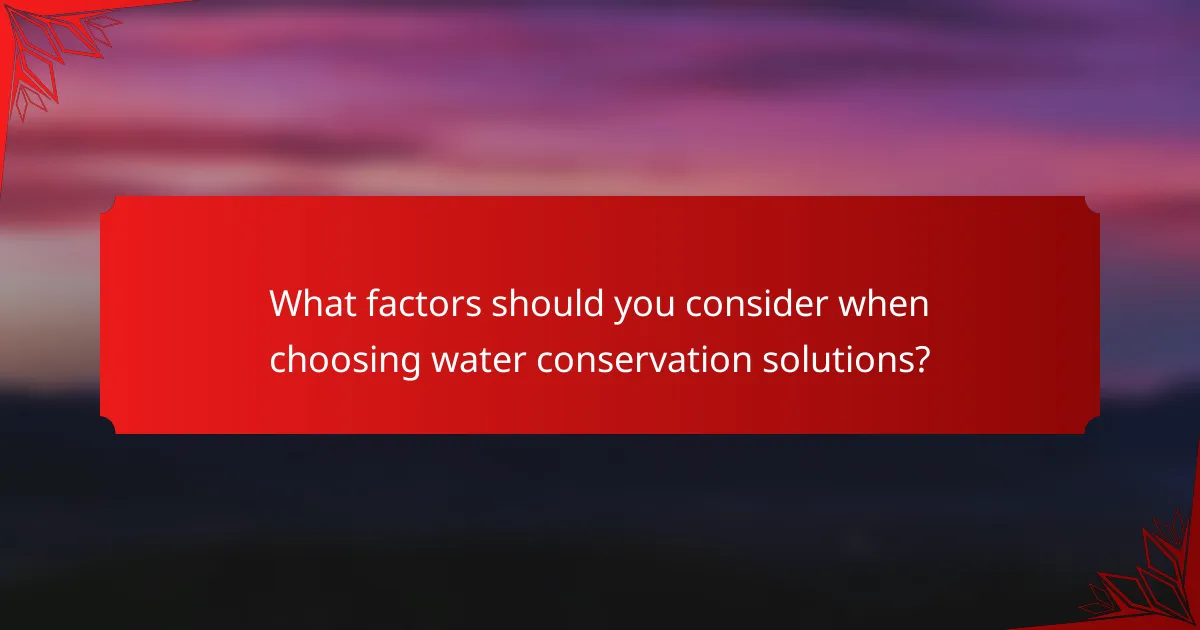 What factors should you consider when choosing water conservation solutions?